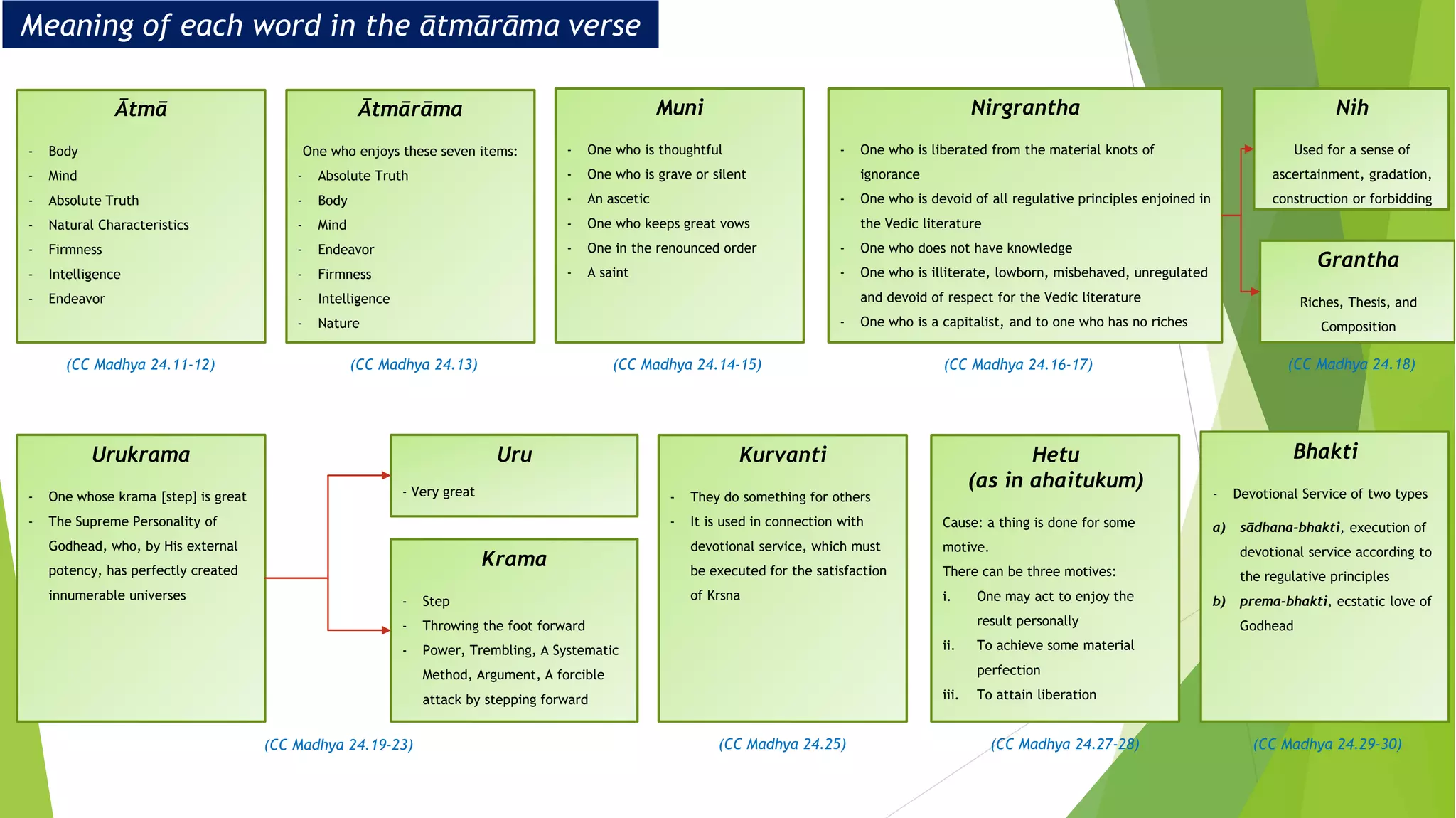 Meaning of each word in the ātmārāma verse

Ātmā

- Body
- Mind
- Absolute Truth
- Natural Characteristics
- Firmness
- Intelligence
- Endeavor

(CC Madhya 24.11-12)

Ātmārāma

One who enjoys these seven items:
- Absolute Truth
- Body
- Mind
- Endeavor
- Firmness
- Intelligence
- Nature

(CC Madhya 24.13)

Muni

- One who is thoughtful
- One who is grave or silent
- An ascetic
- One who keeps great vows
- One in the renounced order
- A saint

(CC Madhya 24.14-15)

Nirgrantha

- One who is liberated from the material knots of ignorance
- One who is devoid of all regulative principles enjoined in the Vedic literature
- One who does not have knowledge
- One who is illiterate, lowborn, misbehaved, unregulated and devoid of respect for the Vedic literature
- One who is a capitalist, and to one who has no riches

(CC Madhya 24.16-17)

Nih

Used for a sense of ascertainment, gradation, construction or forbidding

Grantha

Riches, Thesis, and Composition

(CC Madhya 24.18)

Urukrama

- One whose krama [step] is great
- The Supreme Personality of Godhead, who, by His external potency, has perfectly created innumerable universes

Uru

- Very great

Krama

- Step
- Throwing the foot forward
- Power, Trembling, A Systematic Method, Argument, A forcible attack by stepping forward

(CC Madhya 24.19-23)

Kurvanti

- They do something for others
- It is used in connection with devotional service, which must be executed for the satisfaction of Krsna

(CC Madhya 24.25)

Hetu
(as in ahaitukum)

Cause: a thing is done for some motive.
There can be three motives:
i. One may act to enjoy the result personally
ii. To achieve some material perfection
iii. To attain liberation

(CC Madhya 24.27-28)

Bhakti

- Devotional Service of two types
a) sādhana-bhakti, execution of devotional service according to the regulative principles
b) prema-bhakti, ecstatic love of Godhead

(CC Madhya 24.29-30)